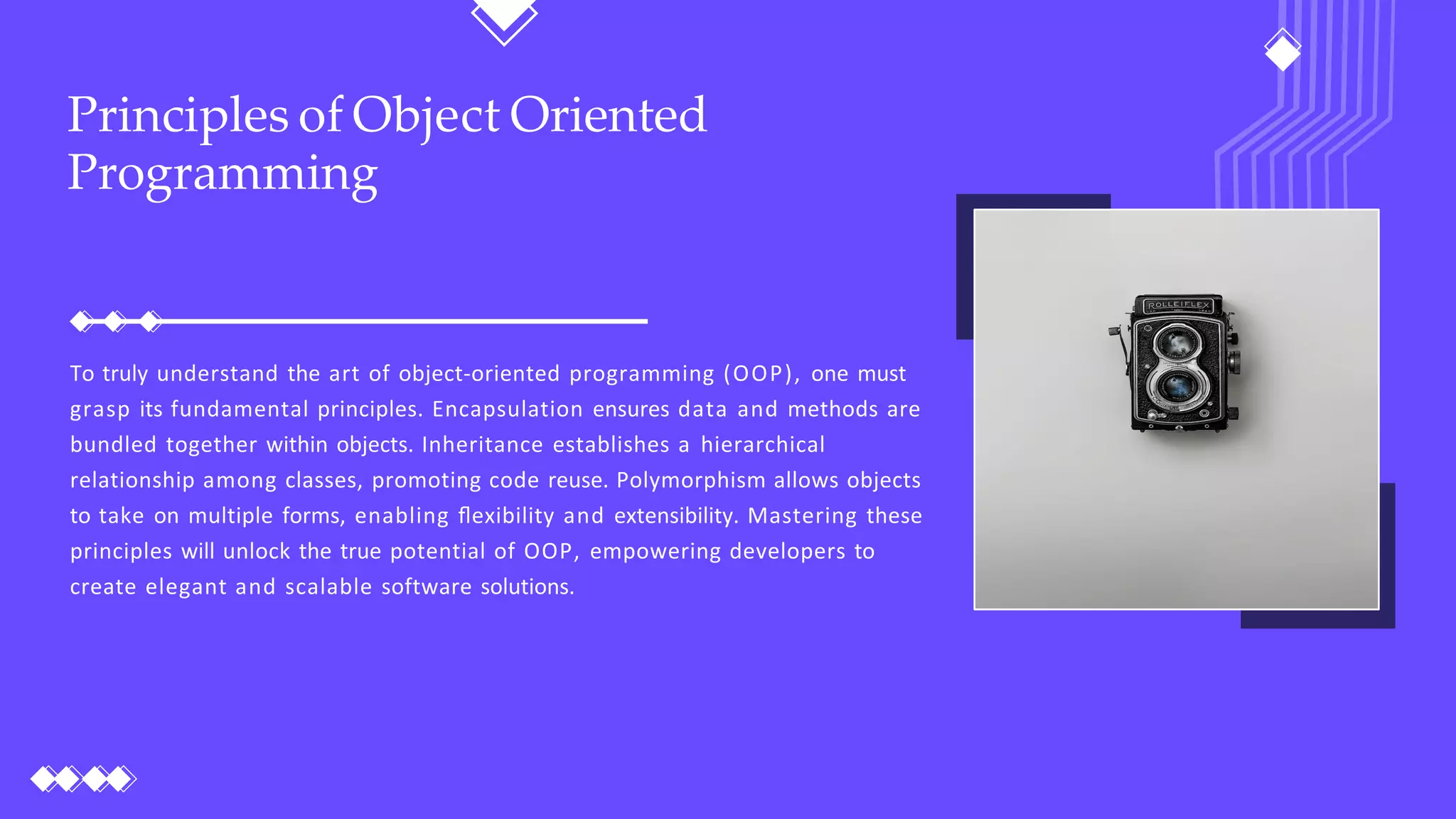 Principles of Object Oriented Programming

To truly understand the art of object-oriented programming (OOP), one must grasp its fundamental principles. Encapsulation ensures data and methods are bundled together within objects. Inheritance establishes a hierarchical relationship among classes, promoting code reuse. Polymorphism allows objects to take on multiple forms, enabling flexibility and extensibility. Mastering these principles will unlock the true potential of OOP, empowering developers to create elegant and scalable software solutions.

ROLLEIFLEX